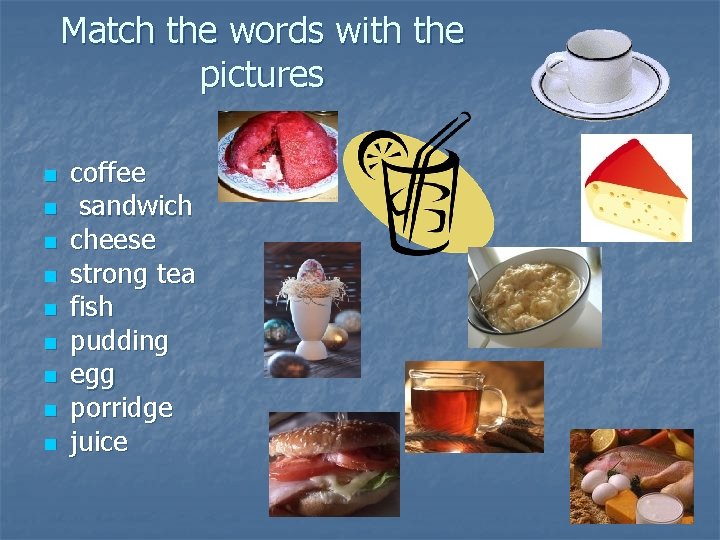 Match the words with the pictures

- coffee
- sandwich
- cheese
- strong tea
- fish
- pudding
- egg
- porridge
- juice